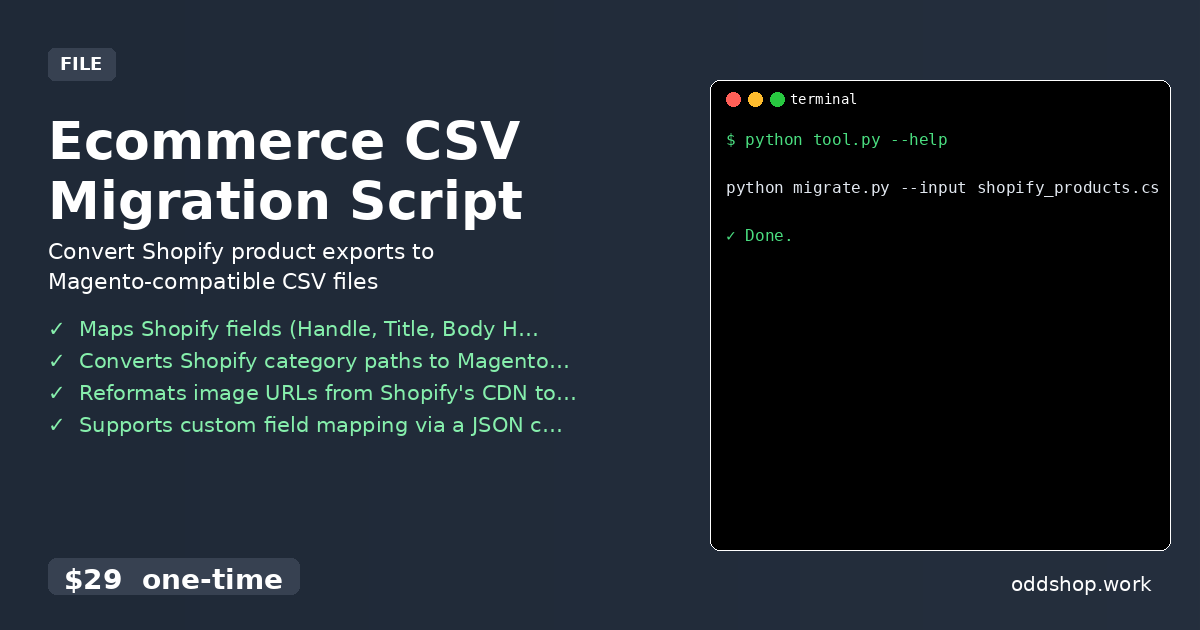 FILE

Ecommerce CSV Migration Script

Convert Shopify product exports to Magento-compatible CSV files

✓ Maps Shopify fields (Handle, Title, Body H…
✓ Converts Shopify category paths to Magento…
✓ Reformats image URLs from Shopify's CDN to…
✓ Supports custom field mapping via a JSON c…

$29 one-time

terminal

$ python tool.py --help

python migrate.py --input shopify_products.cs

✓ Done.

oddshop.work